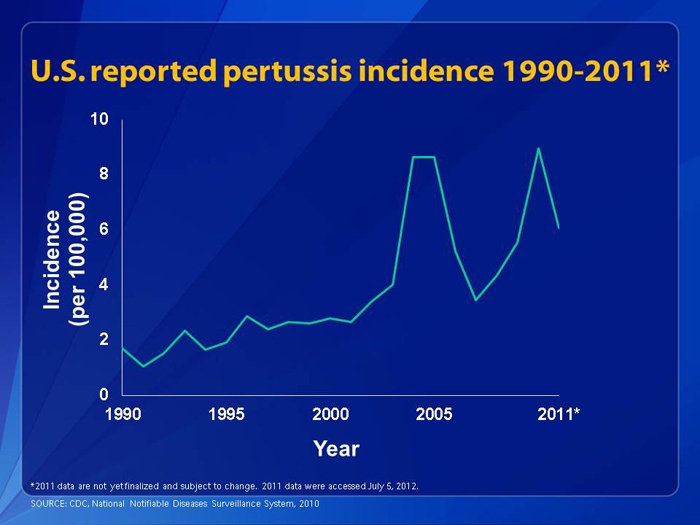 U.S. reported pertussis incidence 1990-2011*

Incidence (per 100,000)

10
8
6
4
2
0

1990
1995
2000
2005
2011*

Year

*2011 data are not yet finalized and subject to change. 2011 data were accessed July 5, 2012.

SOURCE: CDC, National Notifiable Diseases Surveillance System, 2010